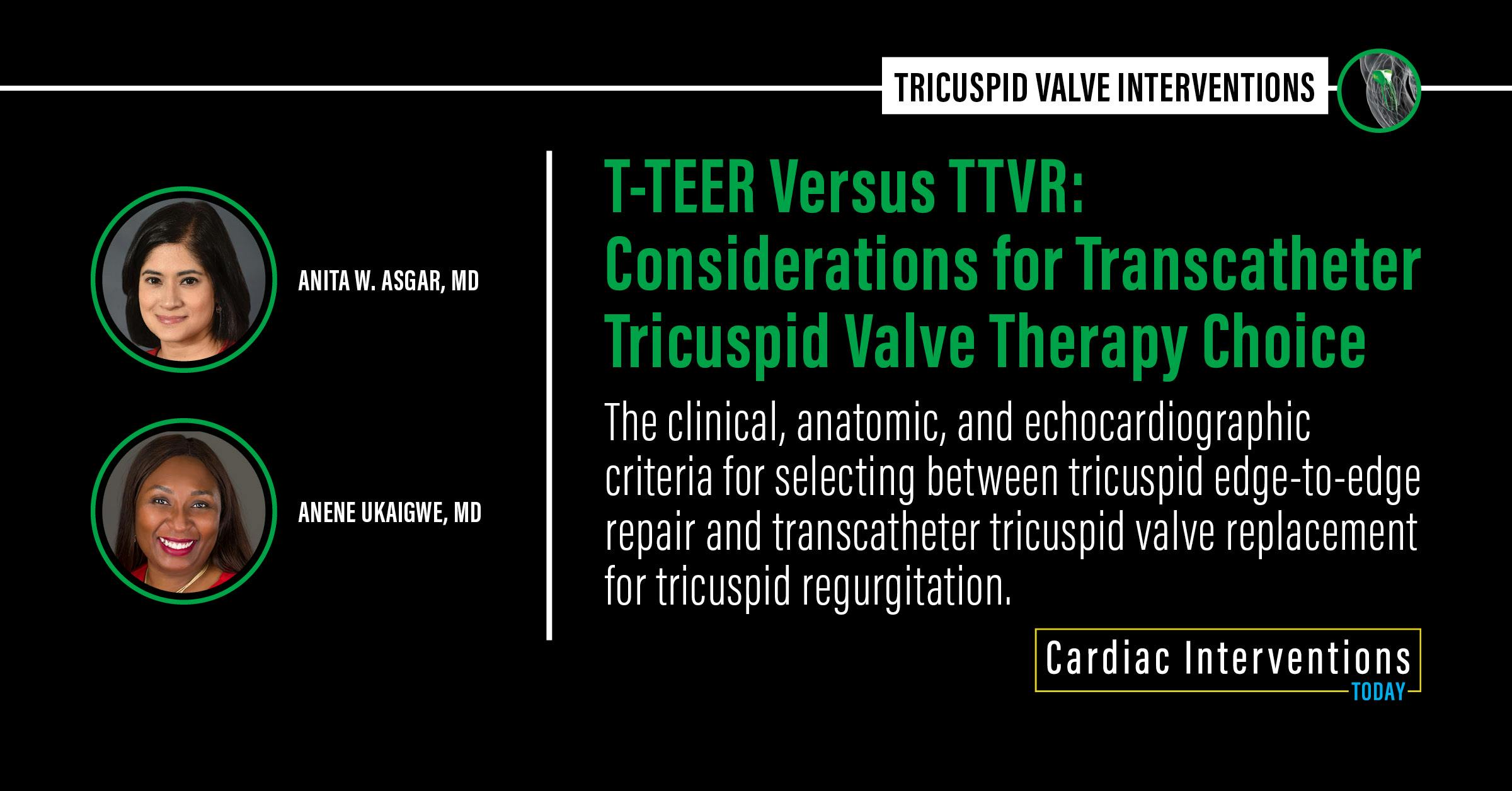 TRICUSPID VALVE INTERVENTIONS

ANITA W. ASGAR, MD

ANENE UKAIGWE, MD

T-TEER Versus TTVR: Considerations for Transcatheter Tricuspid Valve Therapy Choice

The clinical, anatomic, and echocardiographic criteria for selecting between tricuspid edge-to-edge repair and transcatheter tricuspid valve replacement for tricuspid regurgitation.

Cardiac Interventions TODAY